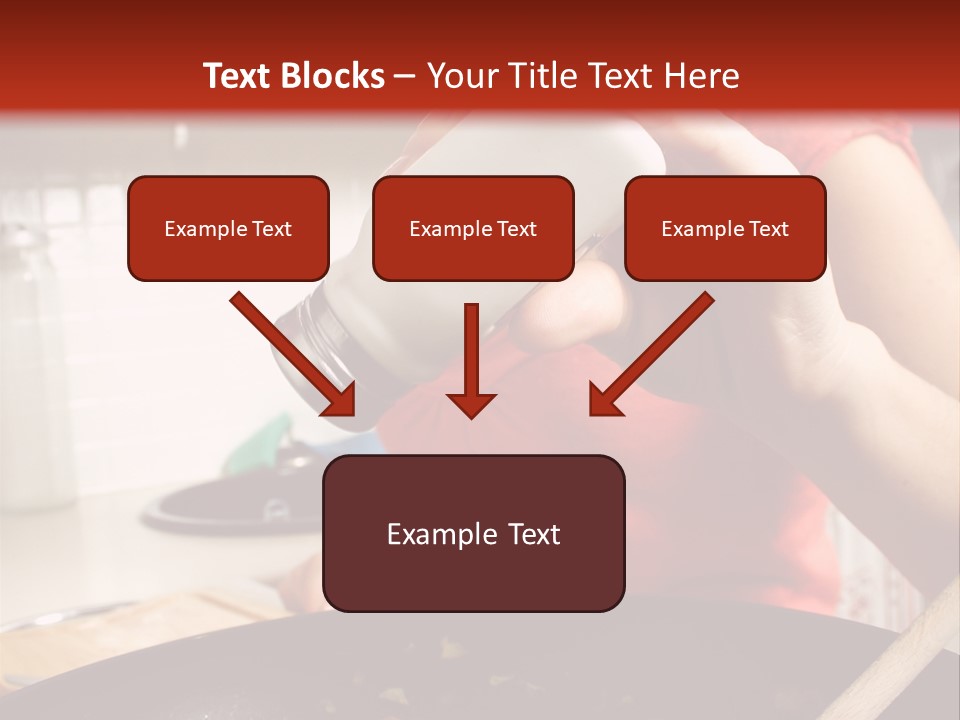 Text Blocks – Your Title Text Here

Example Text

Example Text

Example Text

Example Text